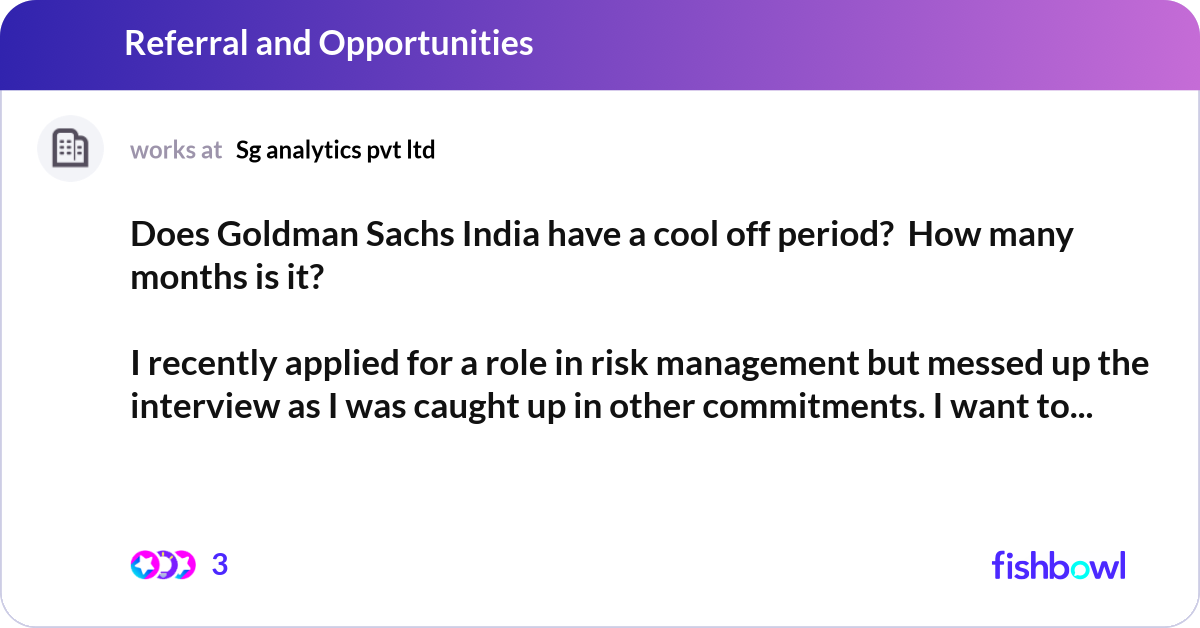 Referral and Opportunities

works at Sg analytics pvt ltd

Does Goldman Sachs India have a cool off period? How many months is it?

I recently applied for a role in risk management but messed up the interview as I was caught up in other commitments. I want to...

3

fishbowl